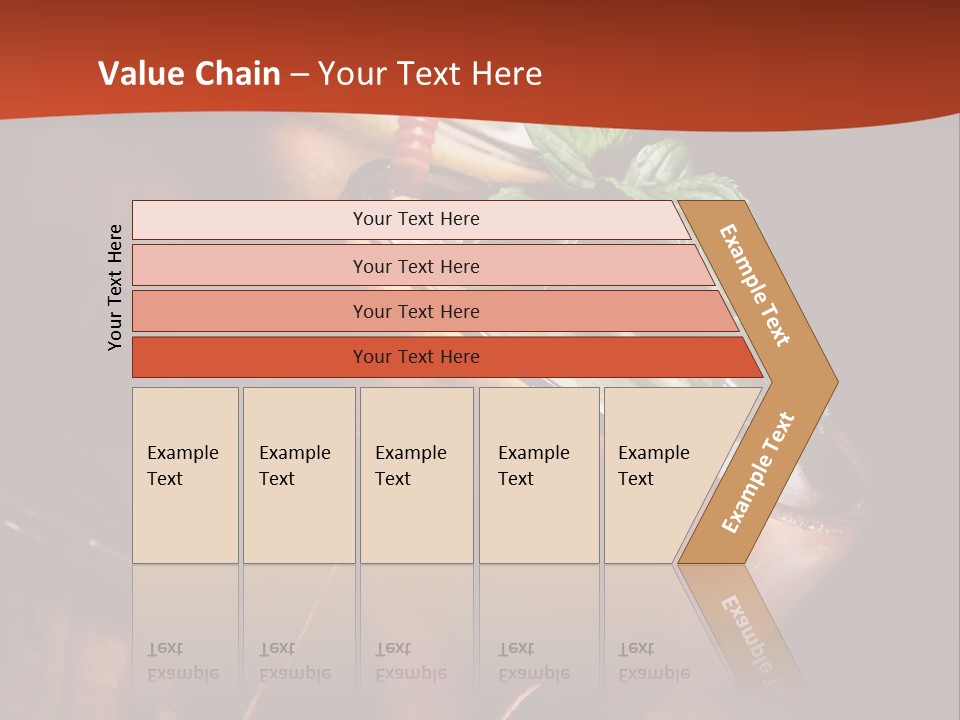 Value Chain – Your Text Here

Your Text Here

Your Text Here

Your Text Here

Your Text Here

Your Text Here

Example Text

Example Text

Example Text

Example Text

Example Text

Example Text

Example Text